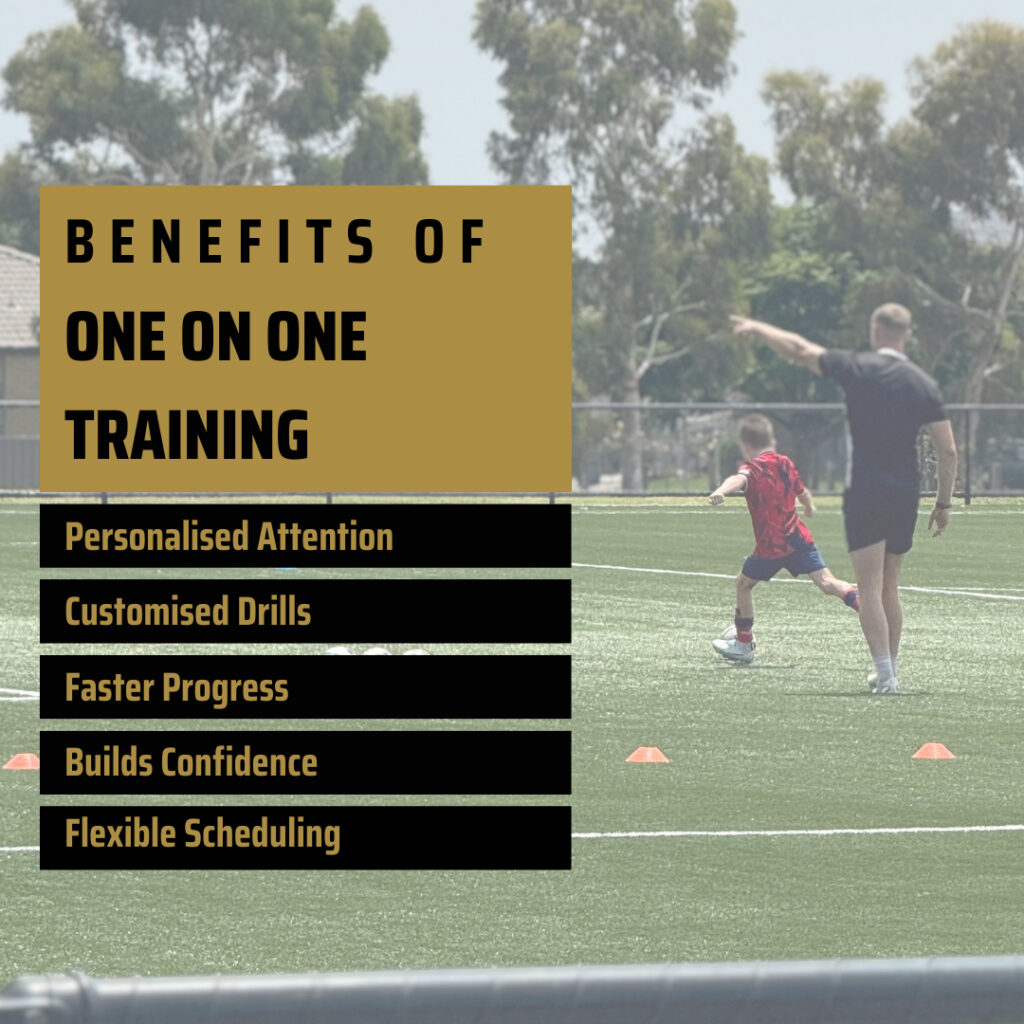 BENEFITS OF
ONE ON ONE
TRAINING

Personalised Attention

Customised Drills

Faster Progress

Builds Confidence

Flexible Scheduling